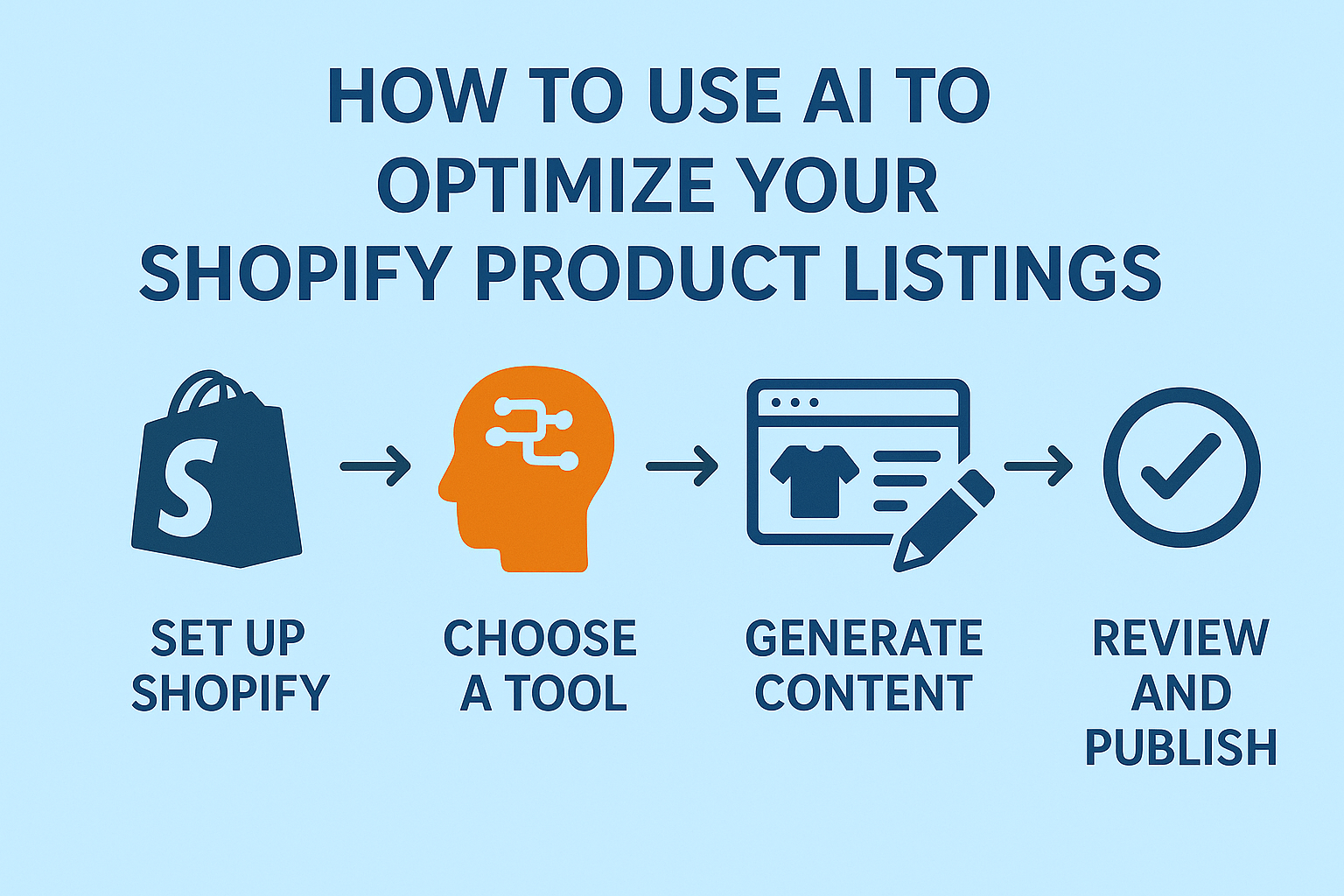 HOW TO USE AI TO OPTIMIZE YOUR SHOPIFY PRODUCT LISTINGS

S

SET UP SHOPIFY

CHOOSE A TOOL

GENERATE CONTENT

REVIEW AND PUBLISH